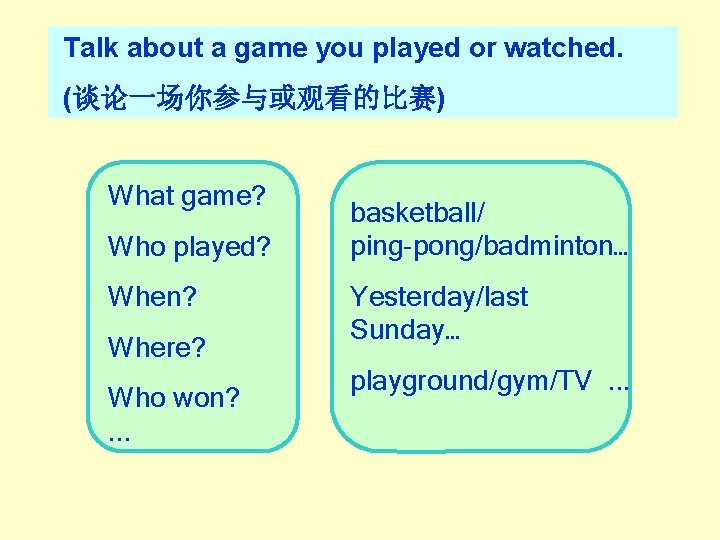 Talk about a game you played or watched.
(谈论一场你参与或观看的比赛)

What game?

Who played?

When?

Where?

Who won?
...

basketball/ ping-pong/badminton...

Yesterday/last Sunday...

playground/gym/TV ...